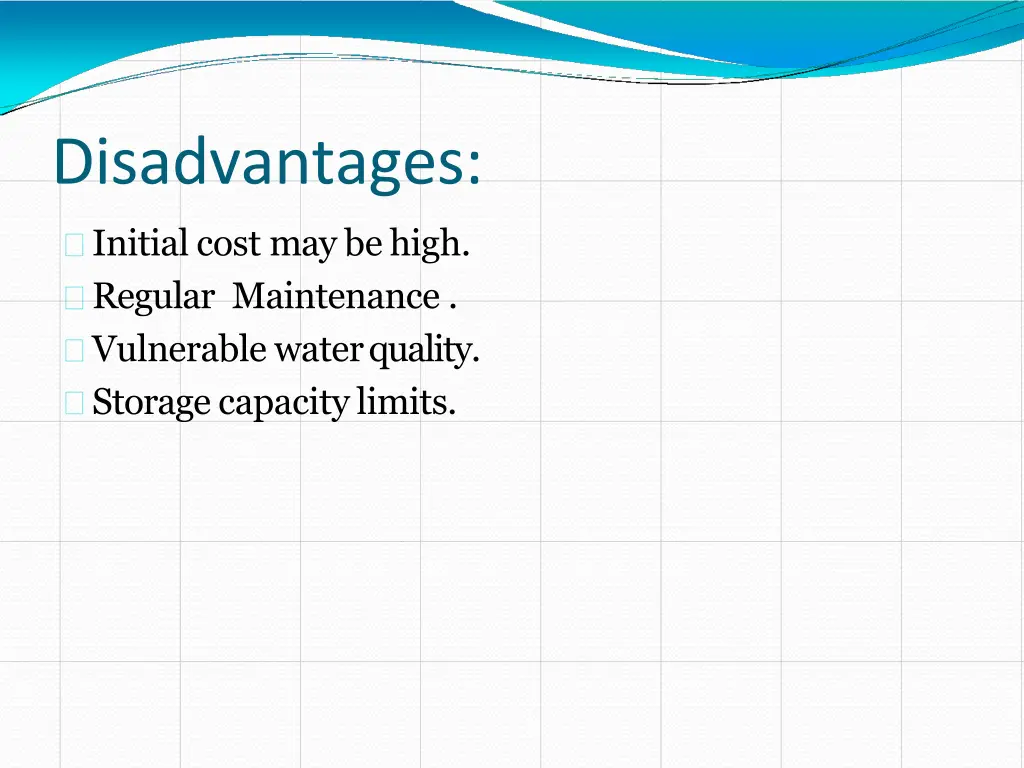 Disadvantages:

Initial cost may be high.
Regular Maintenance .
Vulnerable water quality.
Storage capacity limits.